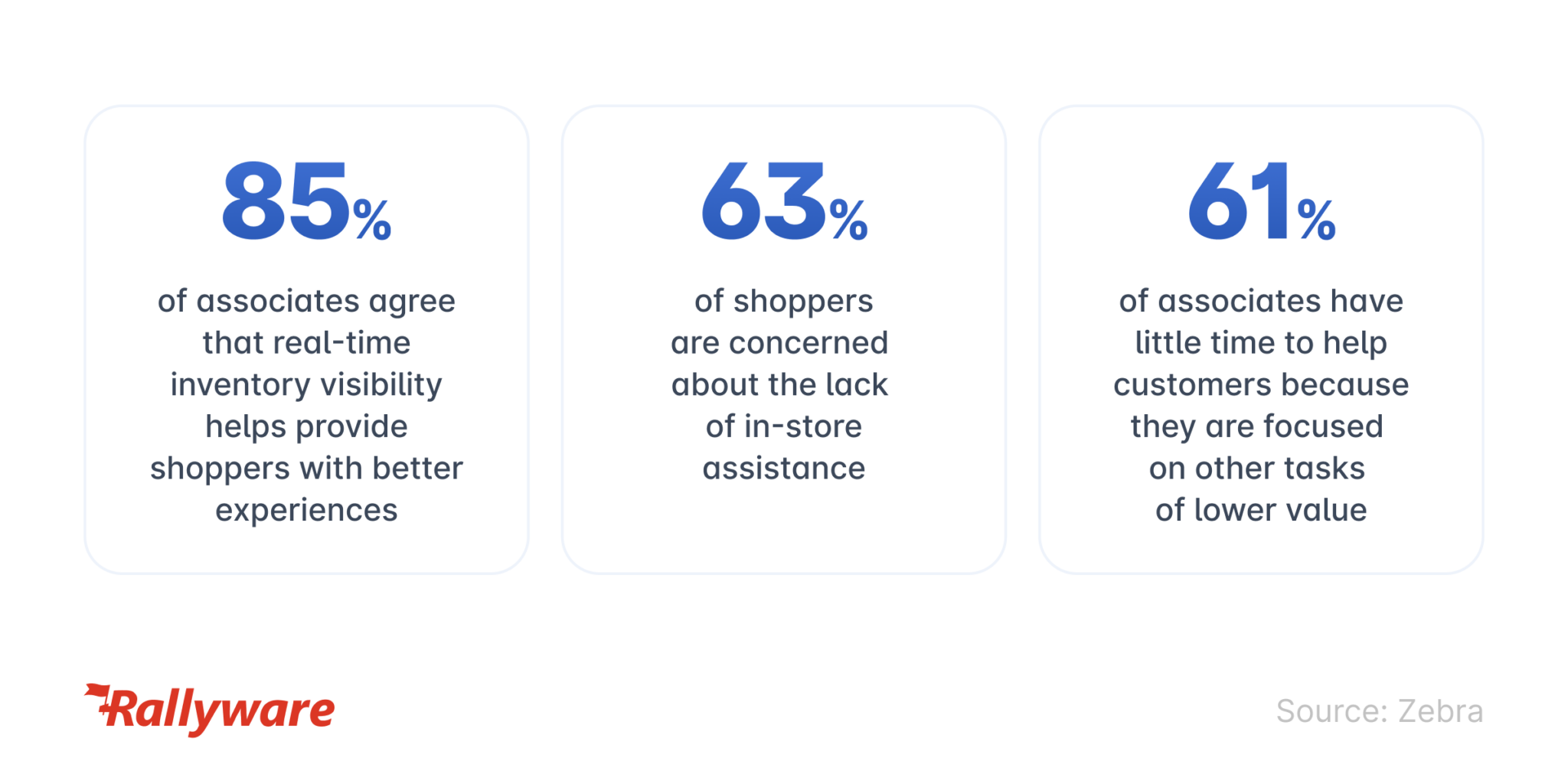 85%

of associates agree that real-time inventory visibility helps provide shoppers with better experiences

63%

of shoppers are concerned about the lack of in-store assistance

61%

of associates have little time to help customers because they are focused on other tasks of lower value

Rallyware

Source: Zebra